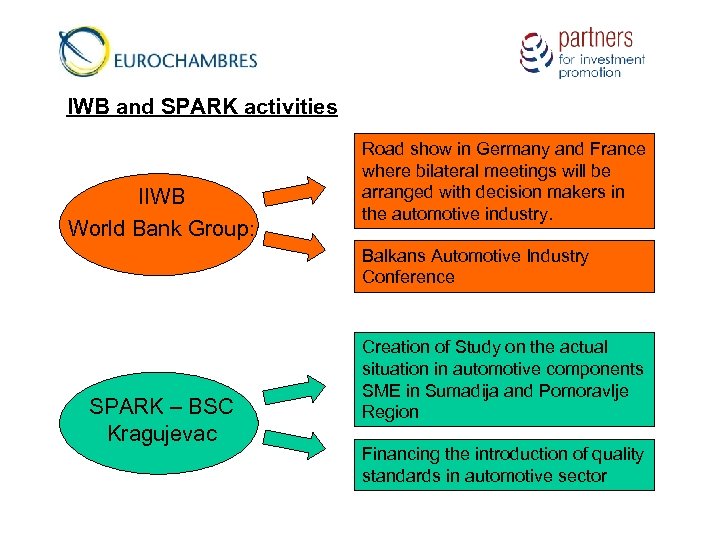 EUROCHAMBRES

partners for investment promotion

IWB and SPARK activities

IIWB
World Bank Group:

Road show in Germany and France where bilateral meetings will be arranged with decision makers in the automotive industry.

Balkans Automotive Industry Conference

SPARK – BSC Kragujevac

Creation of Study on the actual situation in automotive components SME in Sumadija and Pomoravlje Region

Financing the introduction of quality standards in automotive sector